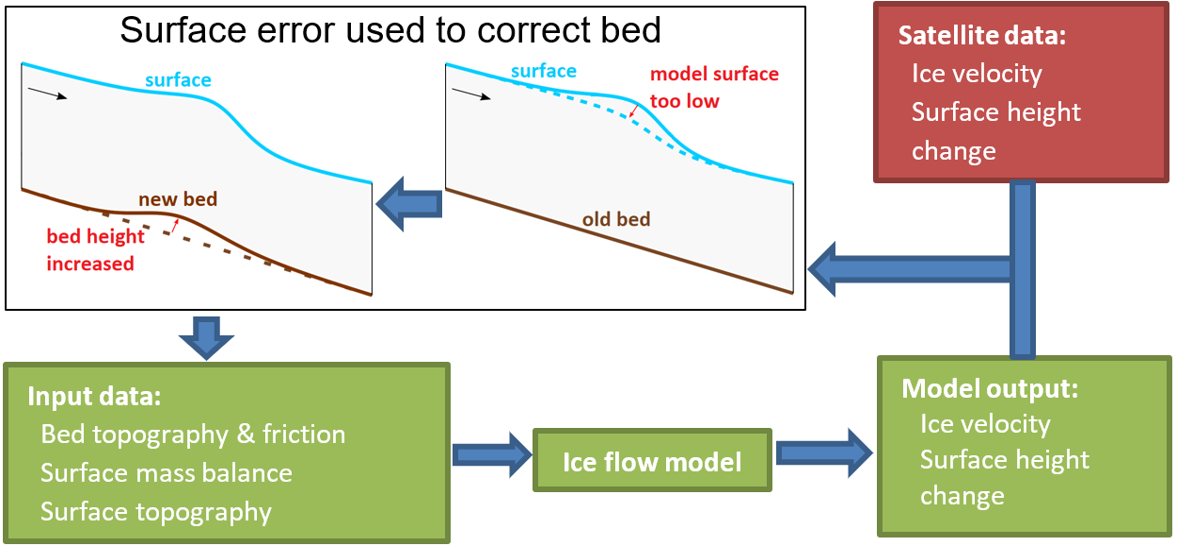 Surface error used to correct bed

surface

new bed

bed height increased

surface

model surface too low

old bed

Satellite data:
Ice velocity
Surface height change

Input data:
Bed topography & friction
Surface mass balance
Surface topography

Ice flow model

Model output:
Ice velocity
Surface height change